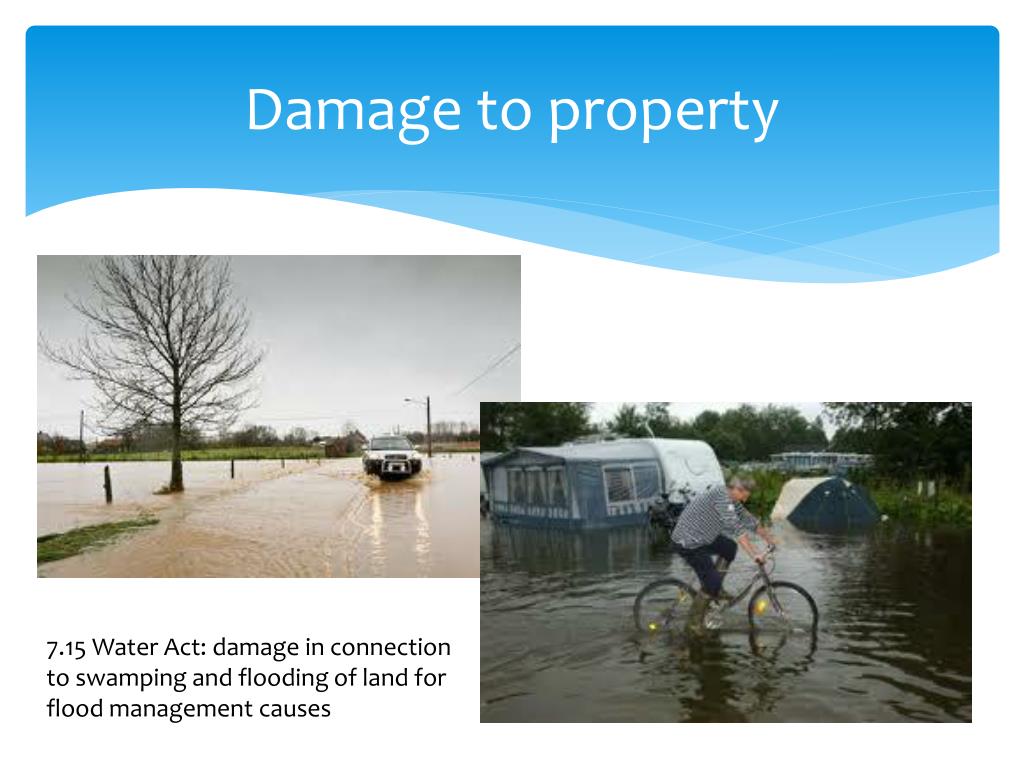 Damage to property

7.15 Water Act: damage in connection to swamping and flooding of land for flood management causes